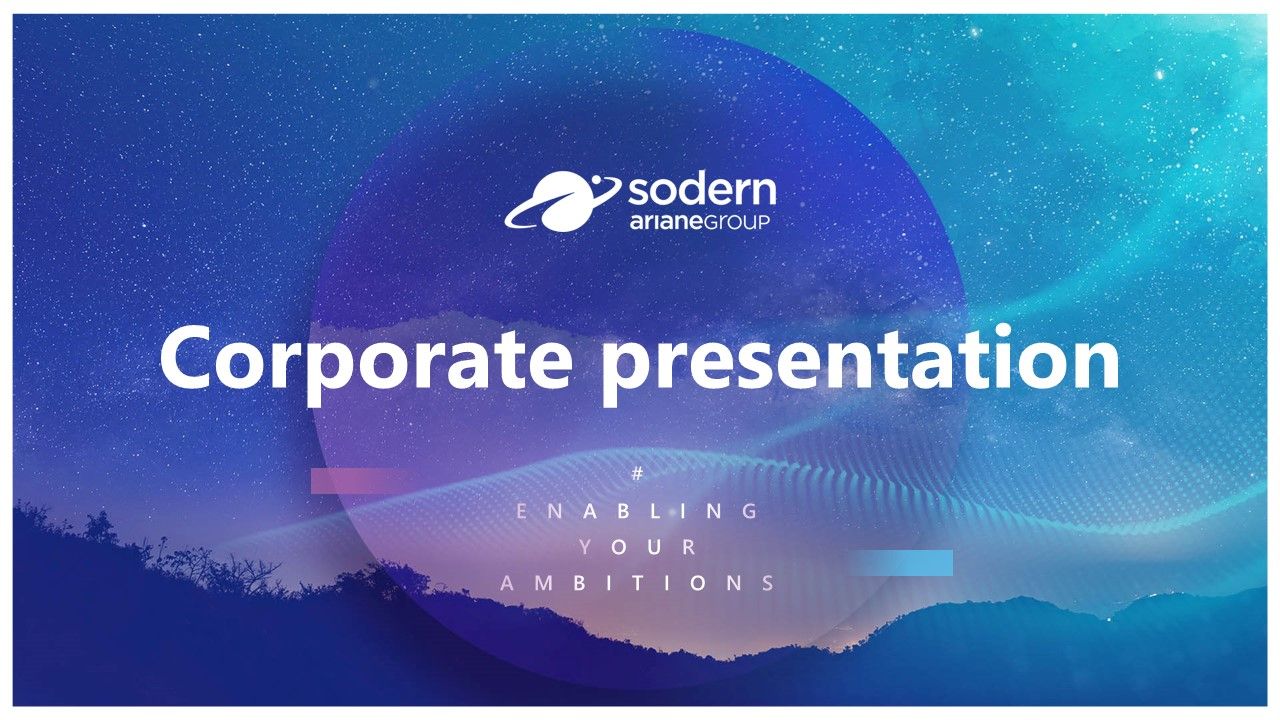 sodern
arianeGROUP

Corporate presentation

#
ENABLING
YOUR
AMBITIONS